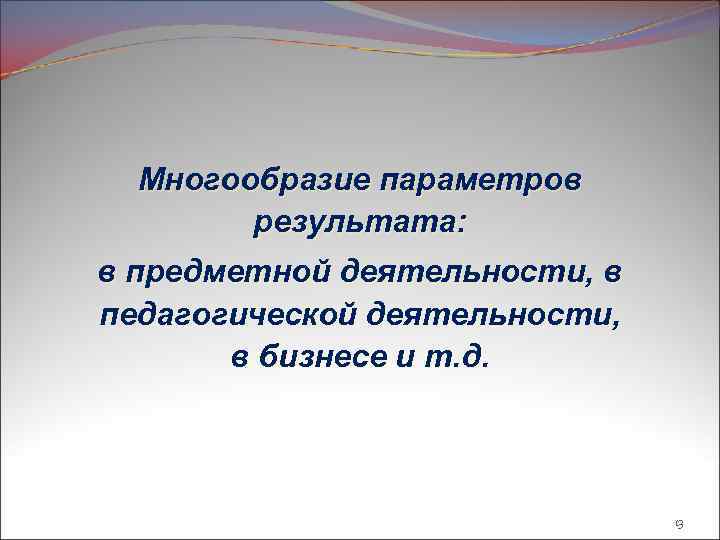 Многообразие параметров результата:
в предметной деятельности, в педагогической деятельности, в бизнесе и т.д.

13